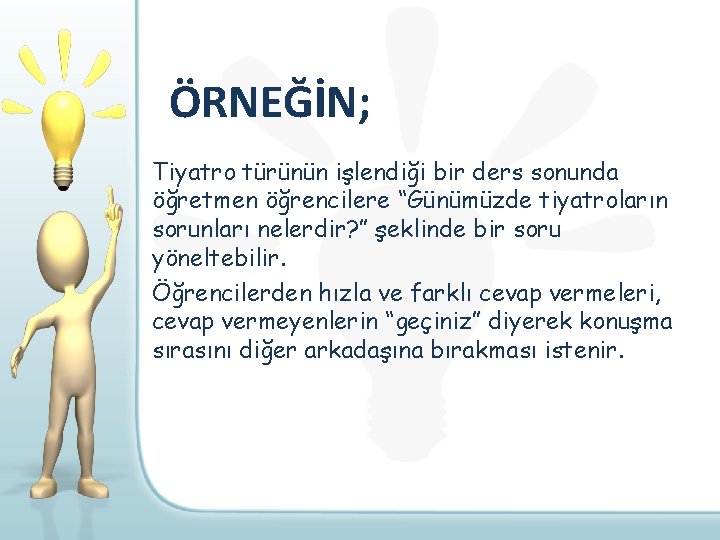 ÖRNEĞİN;

Tiyatro türünün işlendiği bir ders sonunda öğretmen öğrencilere “Günümüzde tiyatroların sorunları nelerdir?” şeklinde bir soru yöneltebilir.

Öğrencilerden hızla ve farklı cevap vermeleri, cevap vermeyenlerin “geçiniz” diyerek konuşma sırasını diğer arkadaşına bırakması istenir.